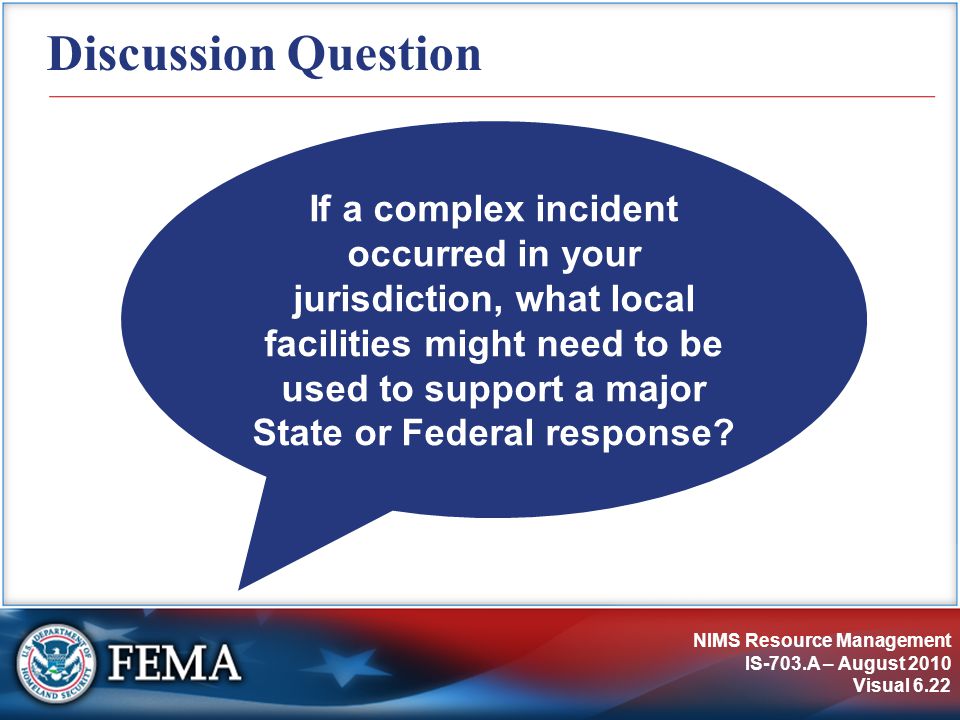 Discussion Question

If a complex incident occurred in your jurisdiction, what local facilities might need to be used to support a major State or Federal response?

U.S. DEPARTMENT OF HOMELAND SECURITY

FEMA

NIMS Resource Management
IS-703.A – August 2010
Visual 6.22